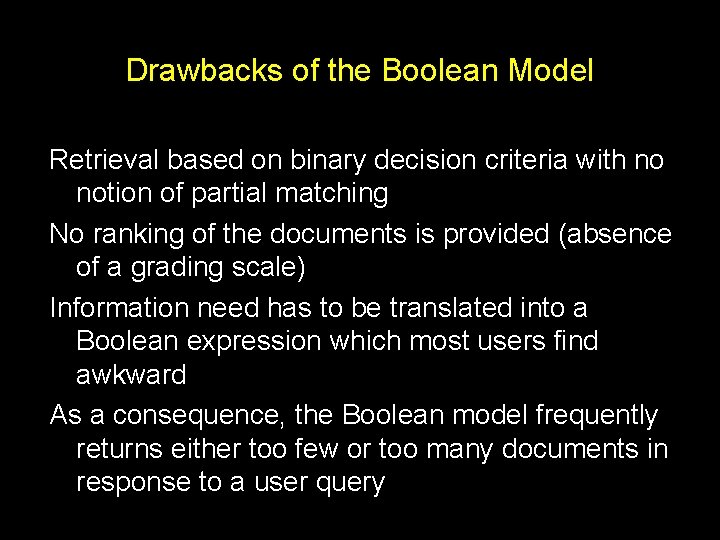 Drawbacks of the Boolean Model

Retrieval based on binary decision criteria with no notion of partial matching

No ranking of the documents is provided (absence of a grading scale)

Information need has to be translated into a Boolean expression which most users find awkward

As a consequence, the Boolean model frequently returns either too few or too many documents in response to a user query